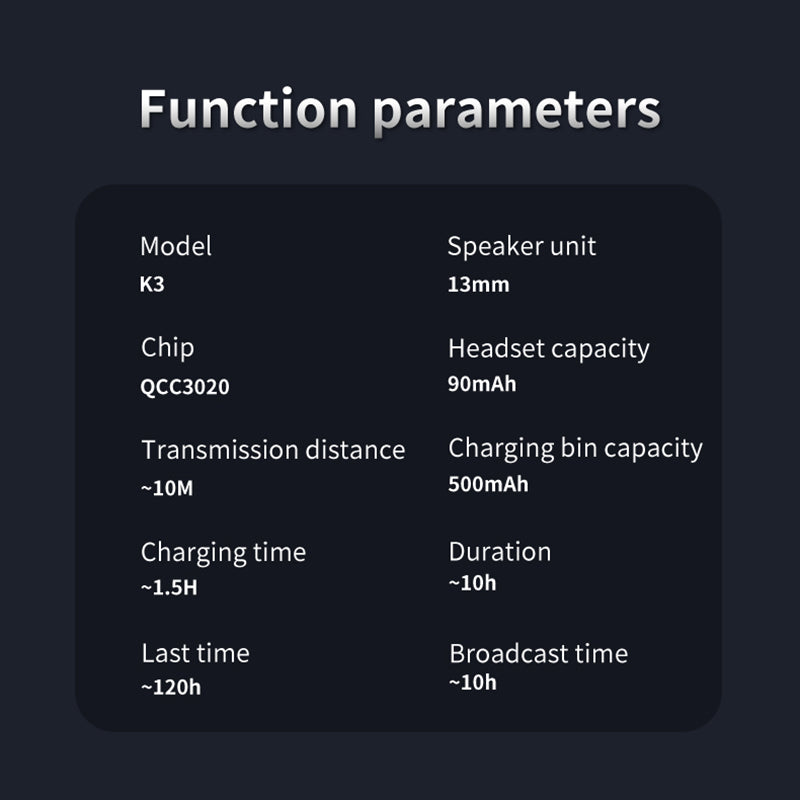 Function parameters

Model
K3

Chip
QCC3020

Transmission distance
~10M

Charging time
~1.5H

Last time
~120h

Speaker unit
13mm

Headset capacity
90mAh

Charging bin capacity
500mAh

Duration
~10h

Broadcast time
~10h